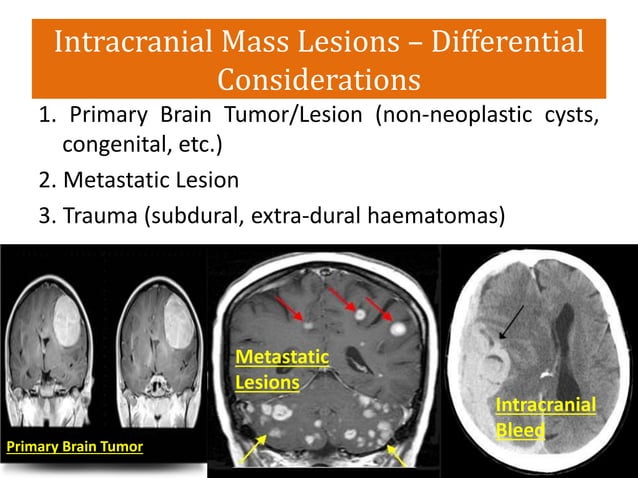 Intracranial Mass Lesions – Differential Considerations

1. Primary Brain Tumor/Lesion (non-neoplastic cysts, congenital, etc.)

2. Metastatic Lesion

3. Trauma (subdural, extra-dural haematomas)

Primary Brain Tumor

Metastatic Lesions

Intracranial Bleed